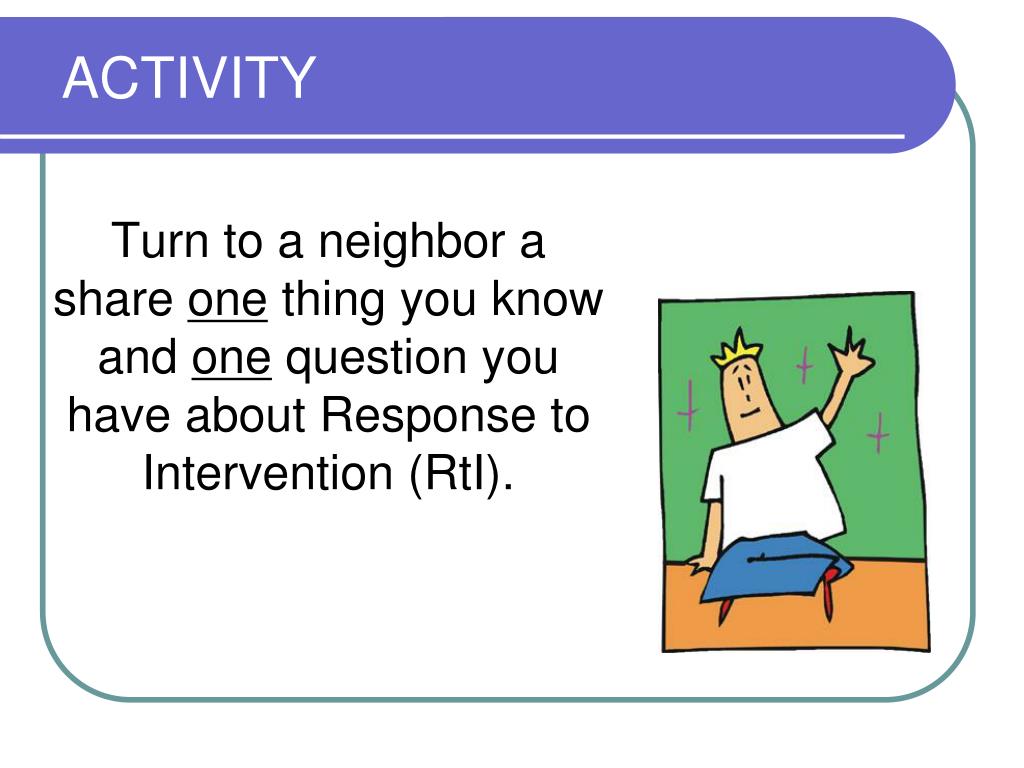 ACTIVITY

Turn to a neighbor a share one thing you know and one question you have about Response to Intervention (RtI).